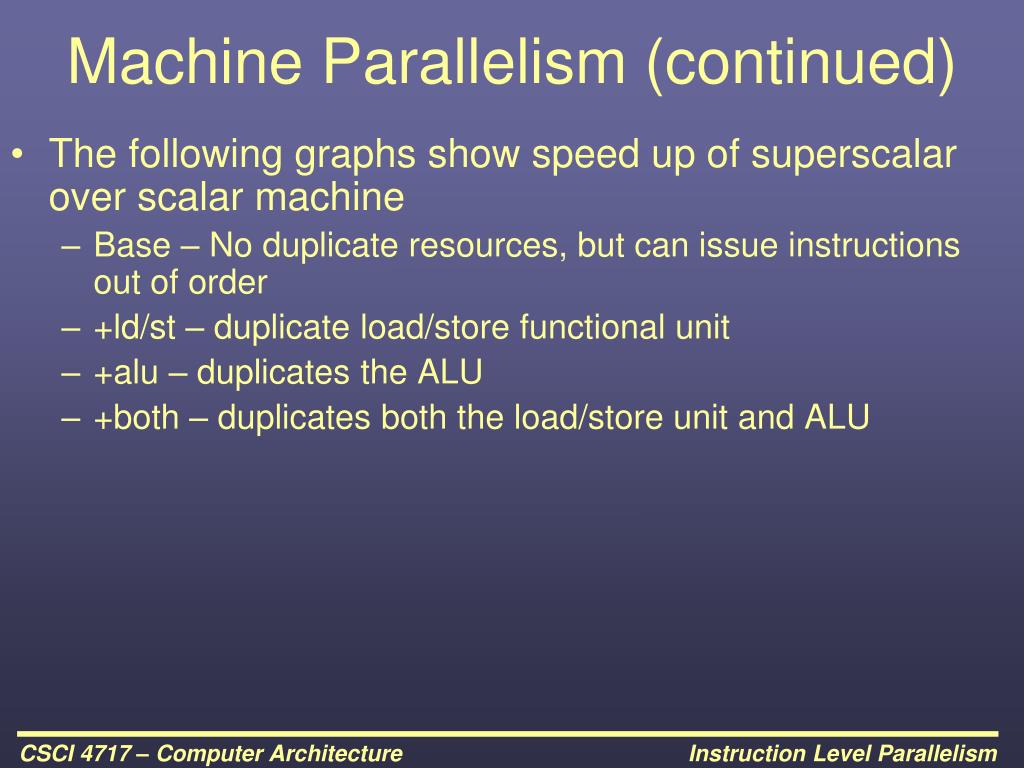 Machine Parallelism (continued)

• The following graphs show speed up of superscalar over scalar machine
– Base – No duplicate resources, but can issue instructions out of order
– +ld/st – duplicate load/store functional unit
– +alu – duplicates the ALU
– +both – duplicates both the load/store unit and ALU

CSCI 4717 – Computer Architecture

Instruction Level Parallelism